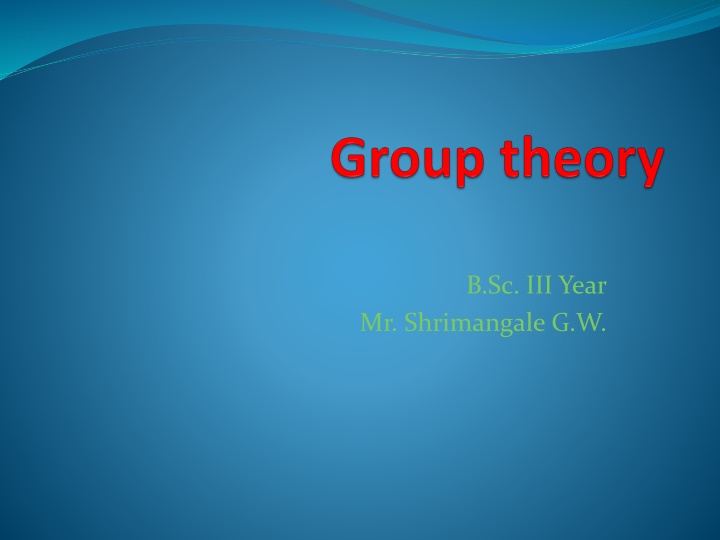 Group theory

B.Sc. III Year
Mr. Shrimangale G.W.